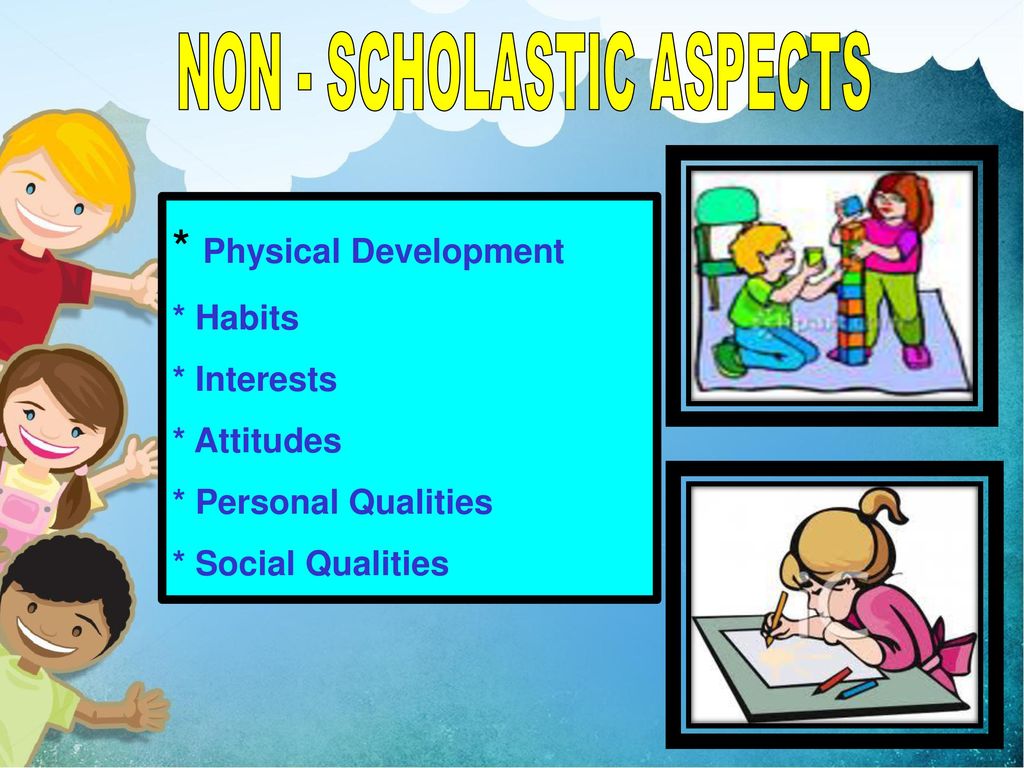 NON - SCHOLASTIC ASPECTS

* Physical Development

* Habits

* Interests

* Attitudes

* Personal Qualities

* Social Qualities